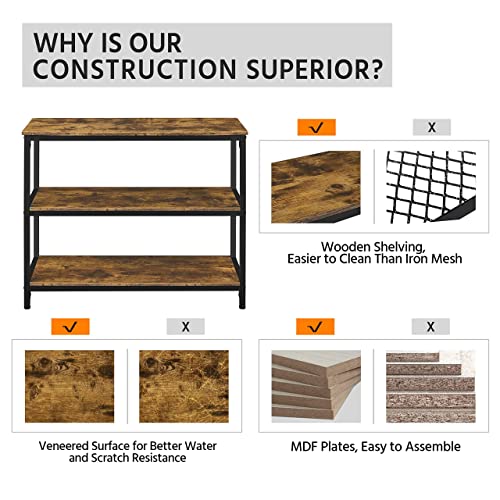 WHY IS OUR CONSTRUCTION SUPERIOR?

✓

X

Wooden Shelving, Easier to Clean Than Iron Mesh

✓

X

Veneered Surface for Better Water and Scratch Resistance

✓

X

MDF Plates, Easy to Assemble